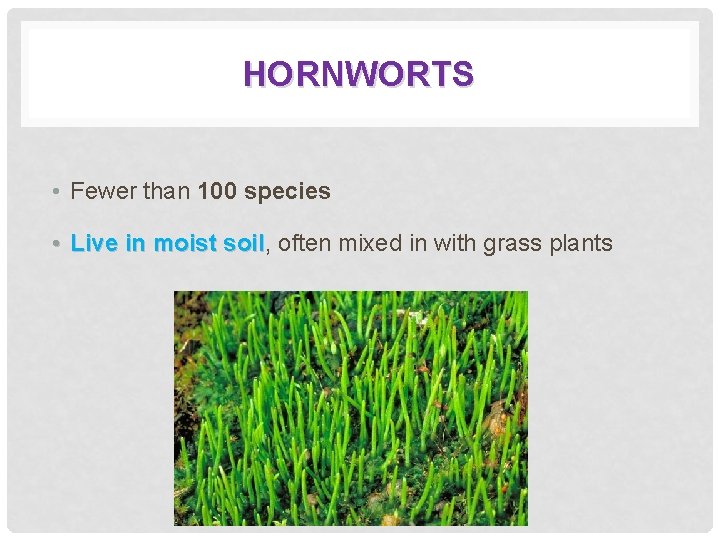 HORNWORTS

• Fewer than 100 species

• Live in moist soil, often mixed in with grass plants